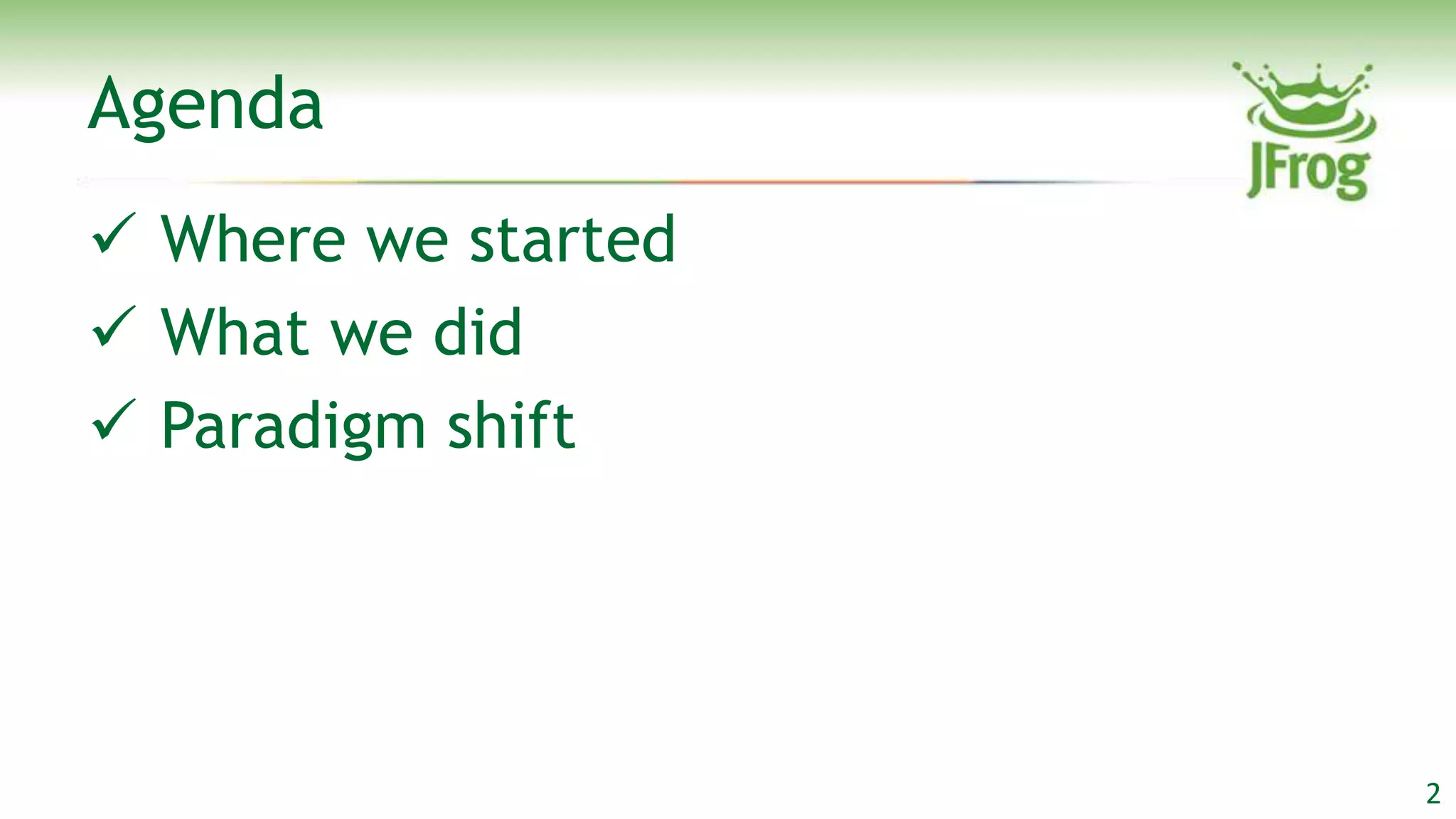 Agenda

JFrog

✓ Where we started

✓ What we did

✓ Paradigm shift

2